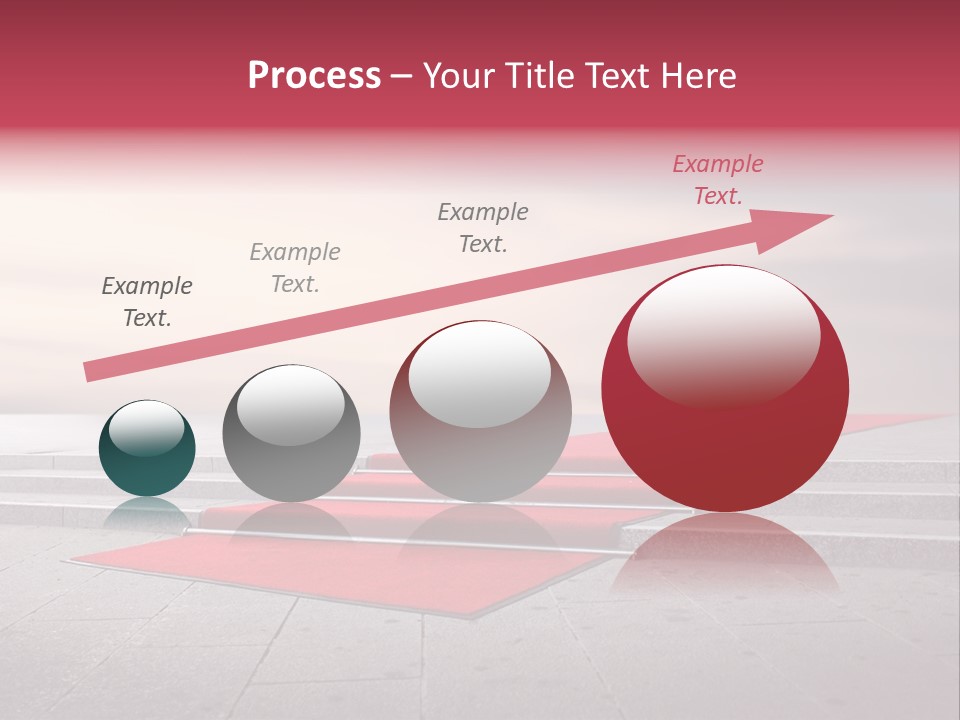 Process – Your Title Text Here

Example Text.

Example Text.

Example Text.

Example Text.